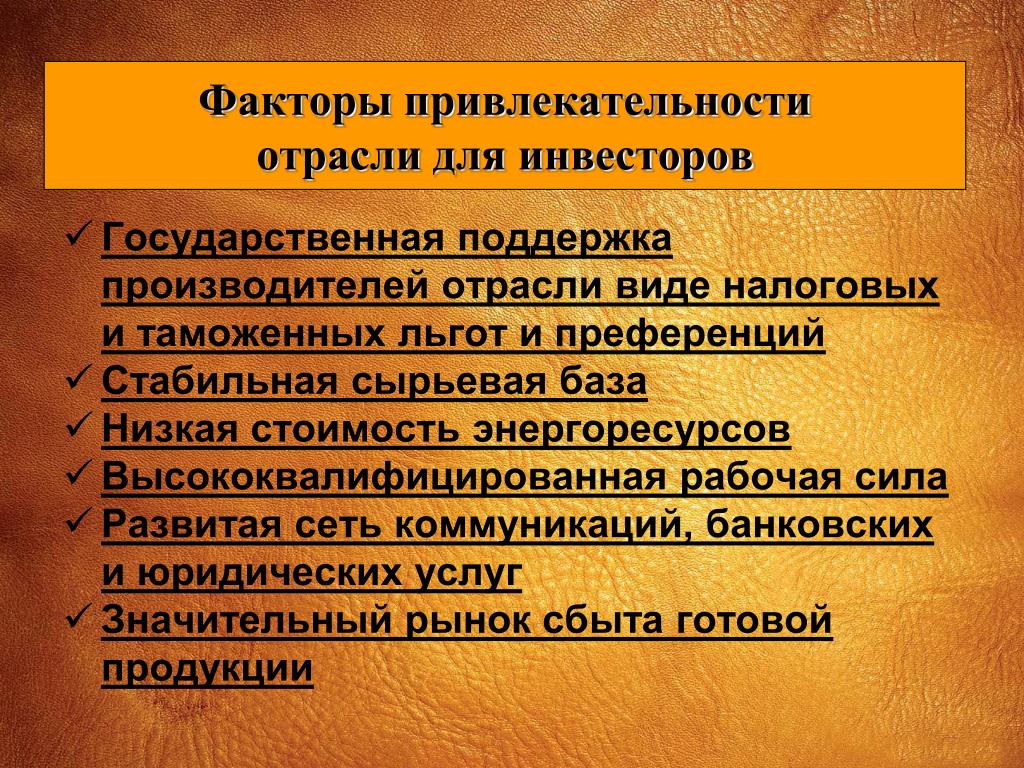 Факторы привлекательности отрасли для инвесторов

✓ Государственная поддержка производителей отрасли виде налоговых и таможенных льгот и преференций
✓ Стабильная сырьевая база
✓ Низкая стоимость энергоресурсов
✓ Высококвалифицированная рабочая сила
✓ Развитая сеть коммуникаций, банковских и юридических услуг
✓ Значительный рынок сбыта готовой продукции